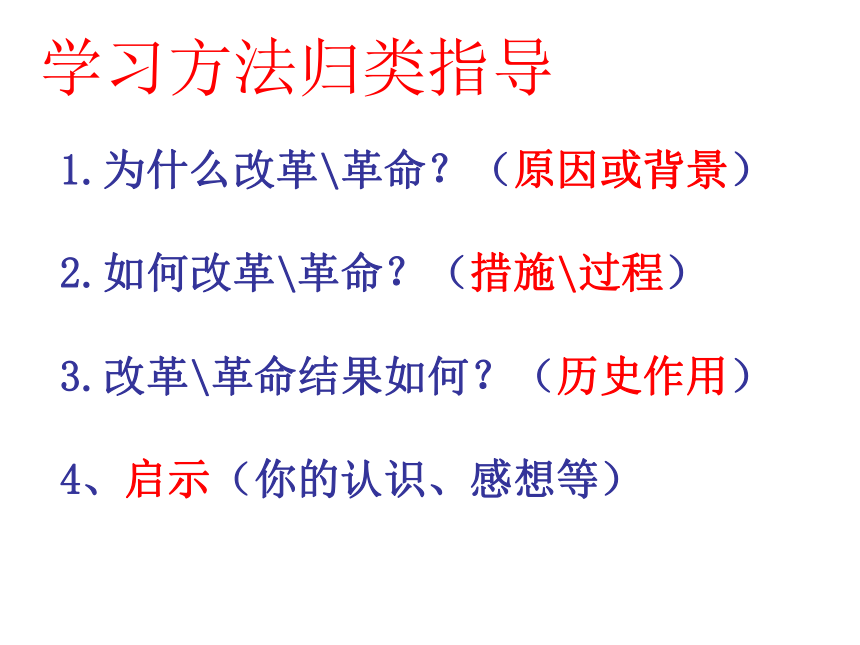 学习方法归类指导

1.为什么改革\革命？（原因或背景）

2.如何改革\革命？（措施\过程）

3.改革\革命结果如何？（历史作用）

4、启示（你的认识、感想等）